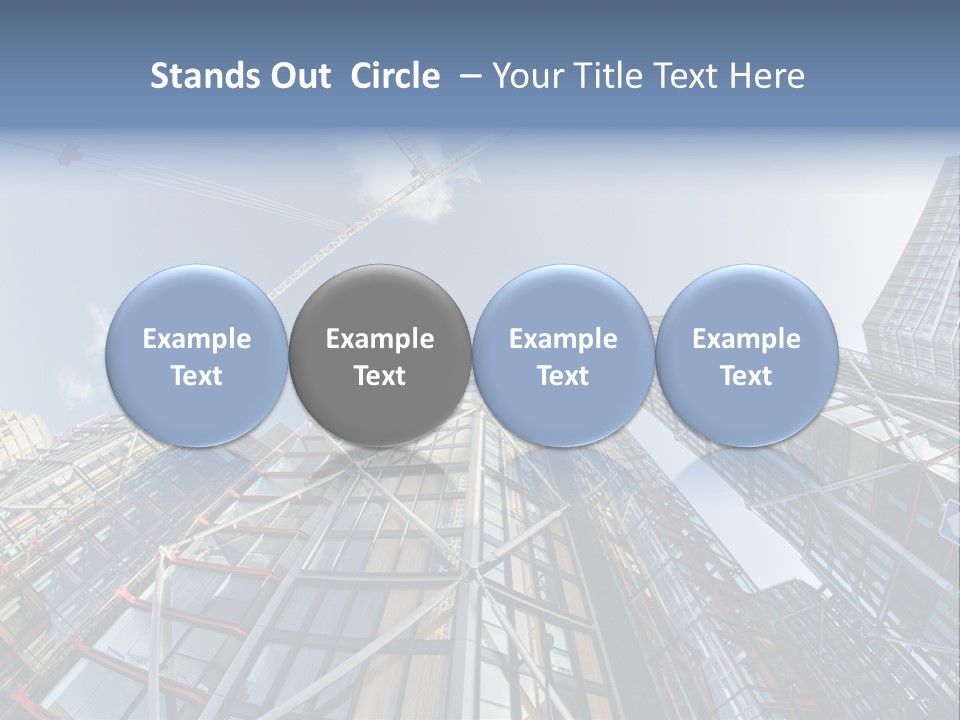 Stands Out Circle – Your Title Text Here

Example Text

Example Text

Example Text

Example Text